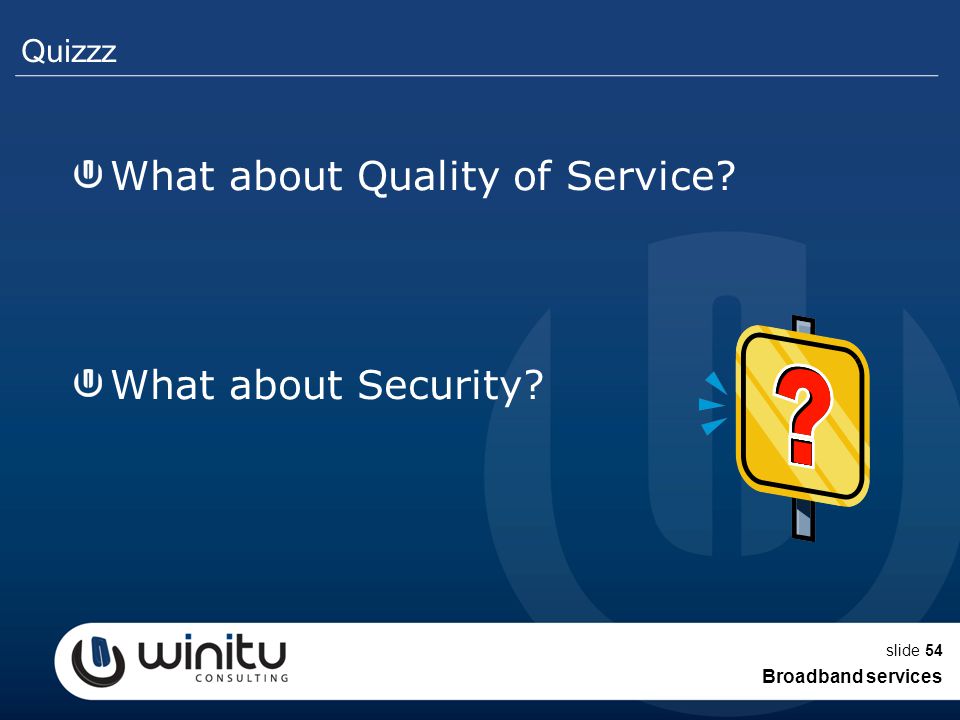 Quizzz

What about Quality of Service?

What about Security?

?

winitu
CONSULTING

slide 54
Broadband services